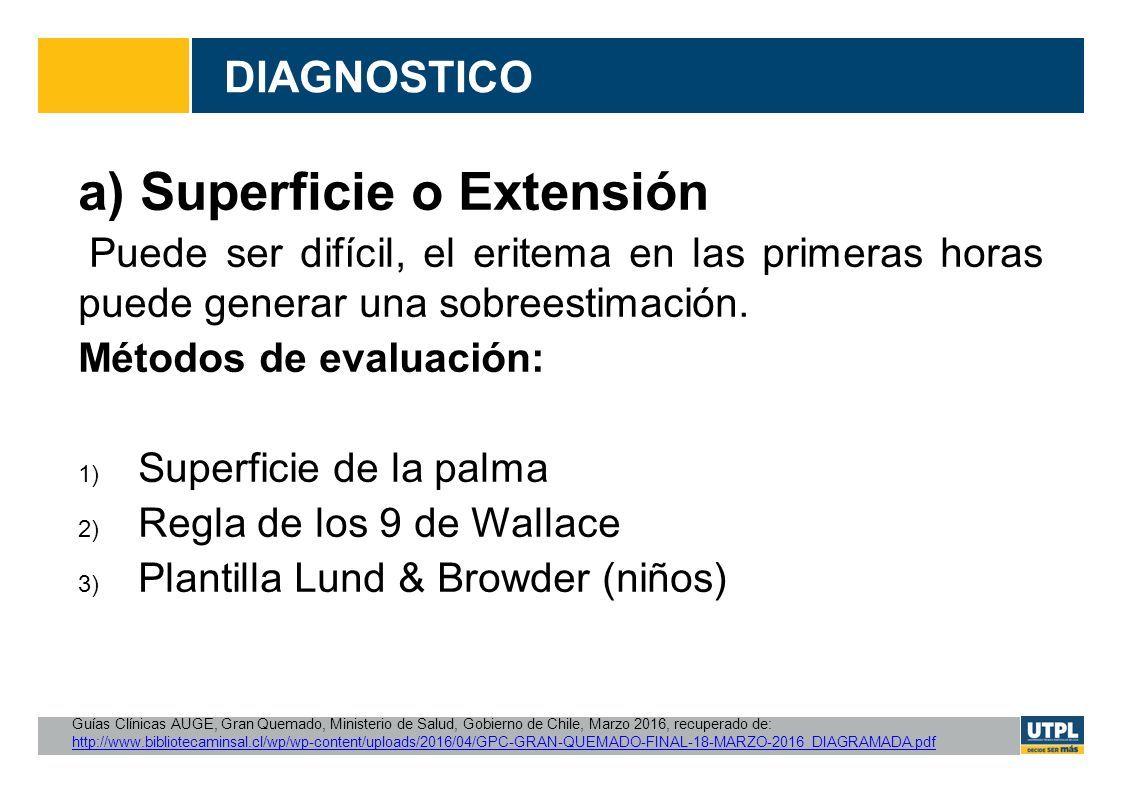 DIAGNOSTICO

a) Superficie o Extensión

Puede ser difícil, el eritema en las primeras horas puede generar una sobreestimación.

Métodos de evaluación:

1) Superficie de la palma
2) Regla de los 9 de Wallace
3) Plantilla Lund & Browder (niños)

Guías Clínicas AUGE, Gran Quemado, Ministerio de Salud, Gobierno de Chile, Marzo 2016, recuperado de: http://www.bibliotecaminsal.cl/wp/wp-content/uploads/2016/04/GPC-GRAN-QUEMADO-FINAL-18-MARZO-2016_DIAGRAMADA.pdf

UTPL
DECIDE SER más